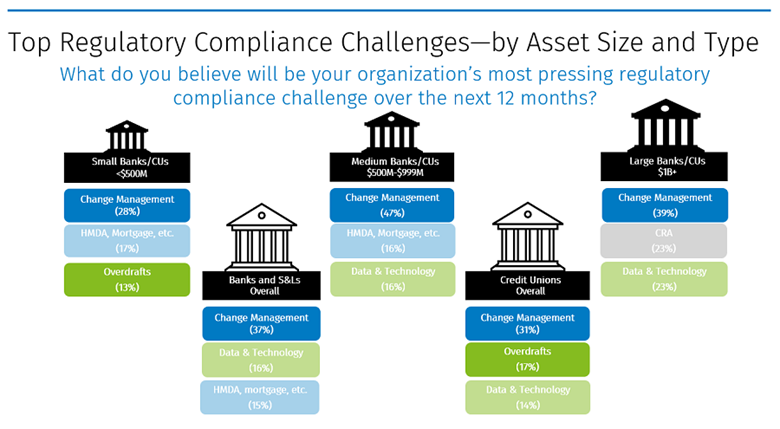 Top Regulatory Compliance Challenges—by Asset Size and Type

What do you believe will be your organization's most pressing regulatory compliance challenge over the next 12 months?

Small Banks/CUs
<$500M

Change Management
(28%)

HMDA, Mortgage, etc.
(17%)

Overdrafts
(13%)

Banks and S&Ls
Overall

Change Management
(37%)

Data & Technology
(16%)

HMDA, mortgage, etc.
(15%)

Medium Banks/CUs
$500M-$999M

Change Management
(47%)

HMDA, Mortgage, etc.
(16%)

Data & Technology
(16%)

Credit Unions
Overall

Change Management
(31%)

Overdrafts
(17%)

Data & Technology
(14%)

Large Banks/CUs
$1B+

Change Management
(39%)

CRA
(23%)

Data & Technology
(23%)